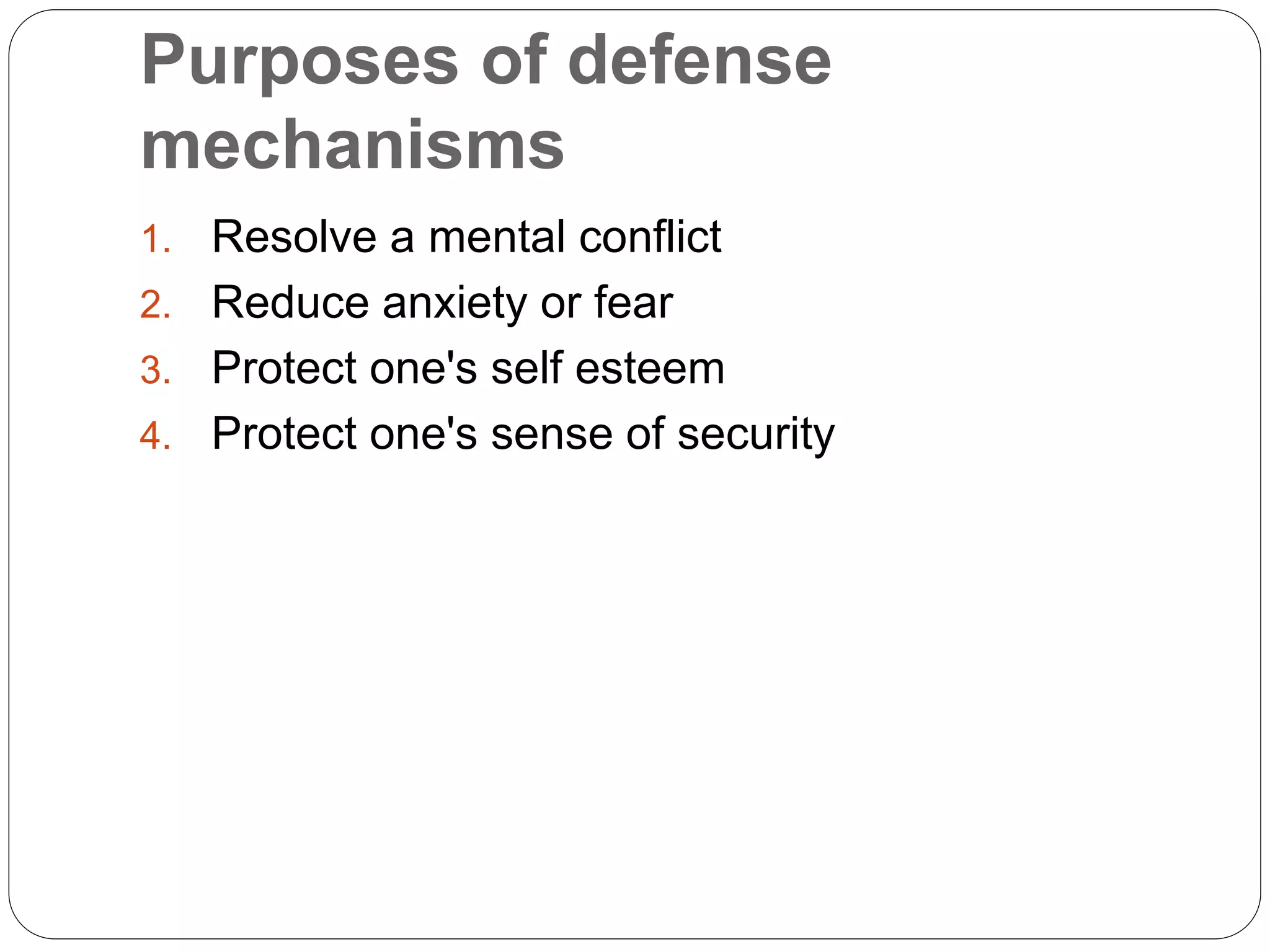 Purposes of defense mechanisms

1. Resolve a mental conflict
2. Reduce anxiety or fear
3. Protect one's self esteem
4. Protect one's sense of security